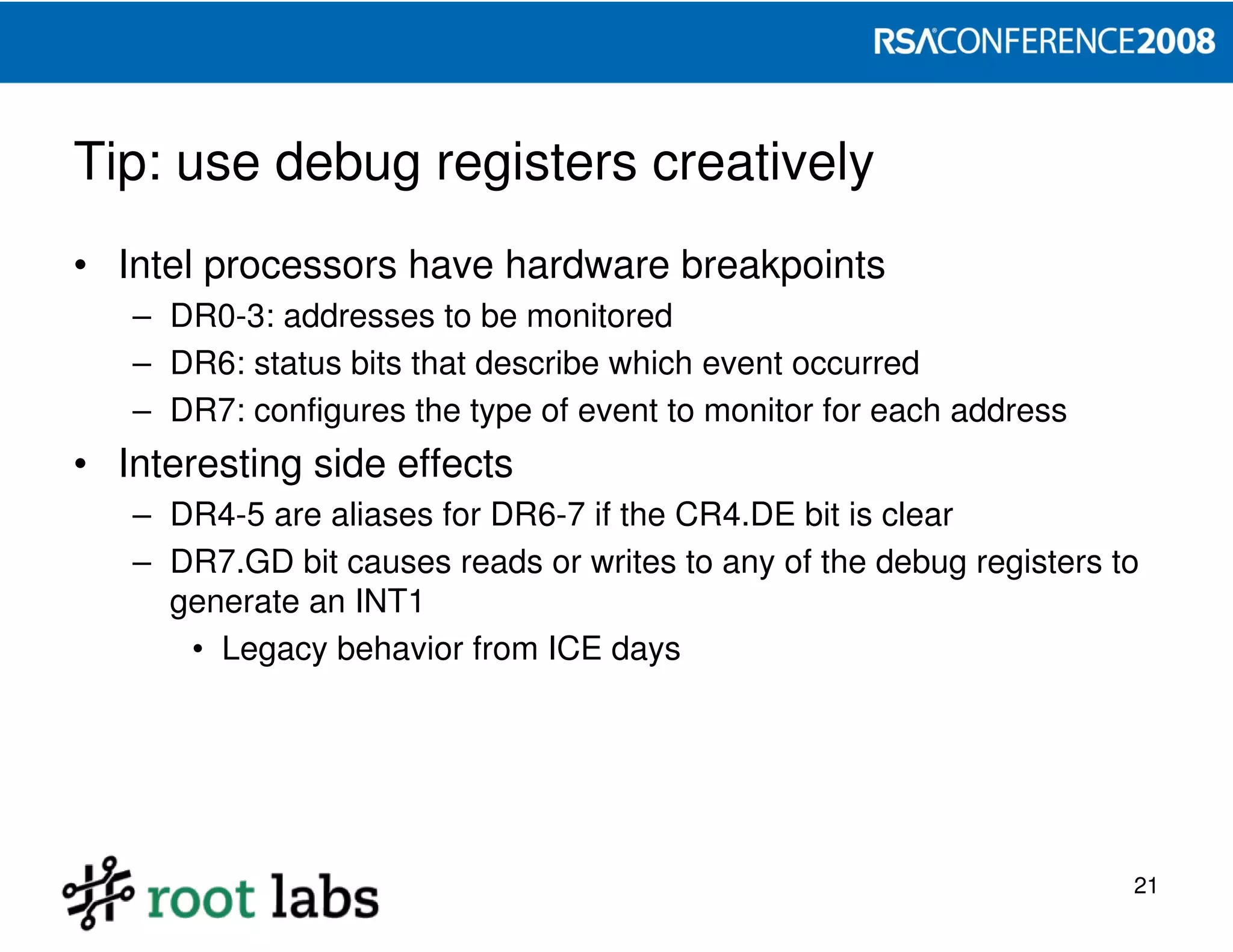 RSACONFERENCE2008

Tip: use debug registers creatively

• Intel processors have hardware breakpoints
– DR0-3: addresses to be monitored
– DR6: status bits that describe which event occurred
– DR7: configures the type of event to monitor for each address

• Interesting side effects
– DR4-5 are aliases for DR6-7 if the CR4.DE bit is clear
– DR7.GD bit causes reads or writes to any of the debug registers to generate an INT1
• Legacy behavior from ICE days

root labs

21